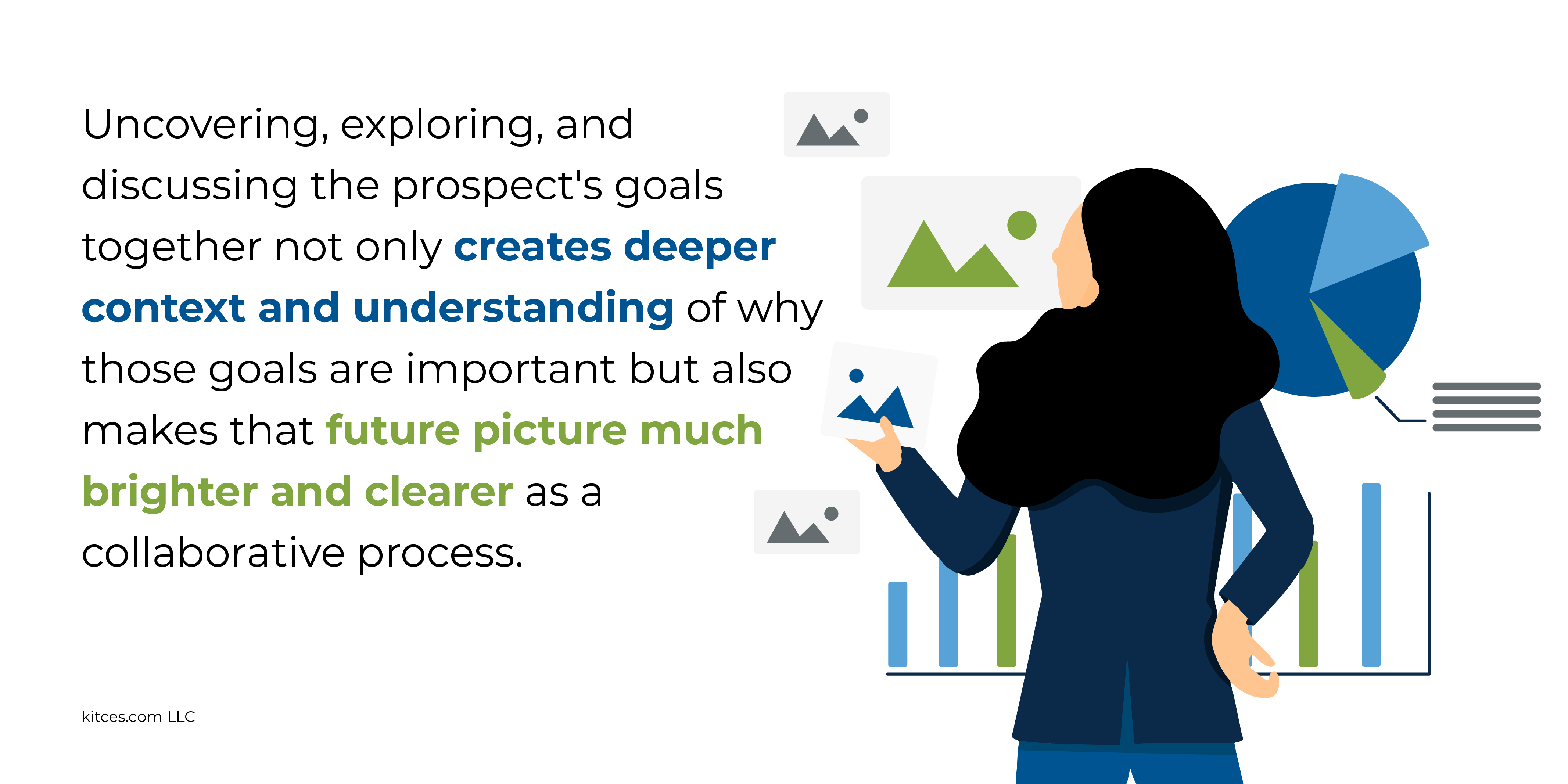 Uncovering, exploring, and discussing the prospect's goals together not only creates deeper context and understanding of why those goals are important but also makes that future picture much brighter and clearer as a collaborative process.

kitces.com LLC